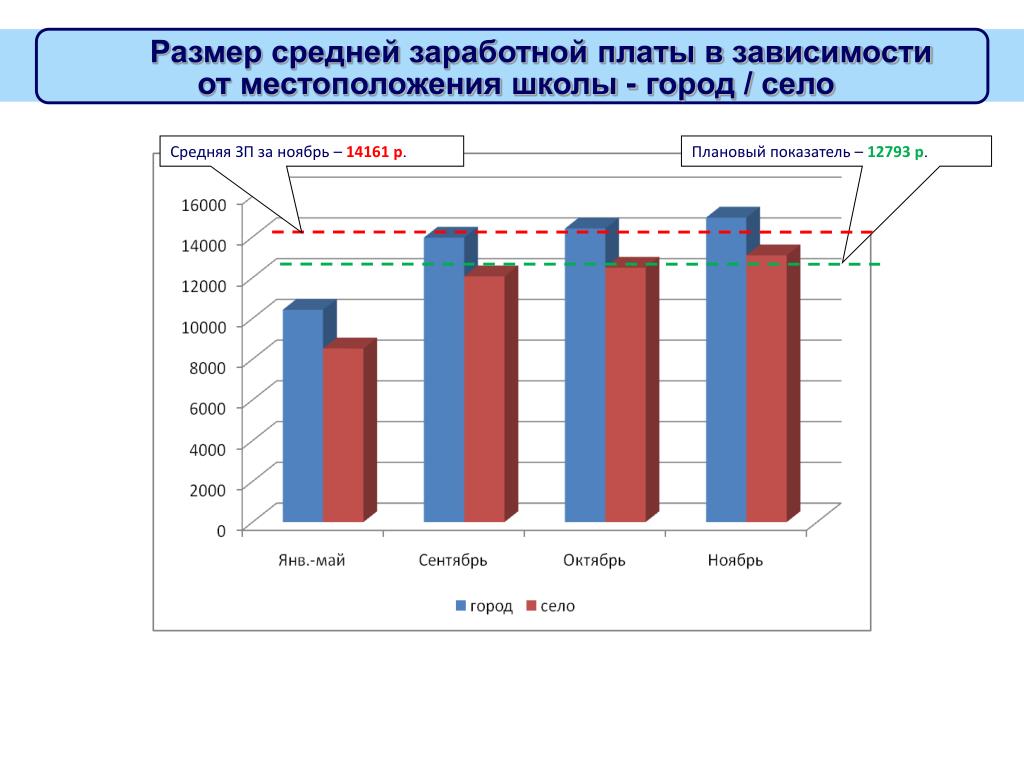 Размер средней заработной платы в зависимости от местоположения школы - город / село

Средняя ЗП за ноябрь – 14161 р.

Плановый показатель – 12793 р.

16000
14000
12000
10000
8000
6000
4000
2000
0

Янв.-май
Сентябрь
Октябрь
Ноябрь

город
село